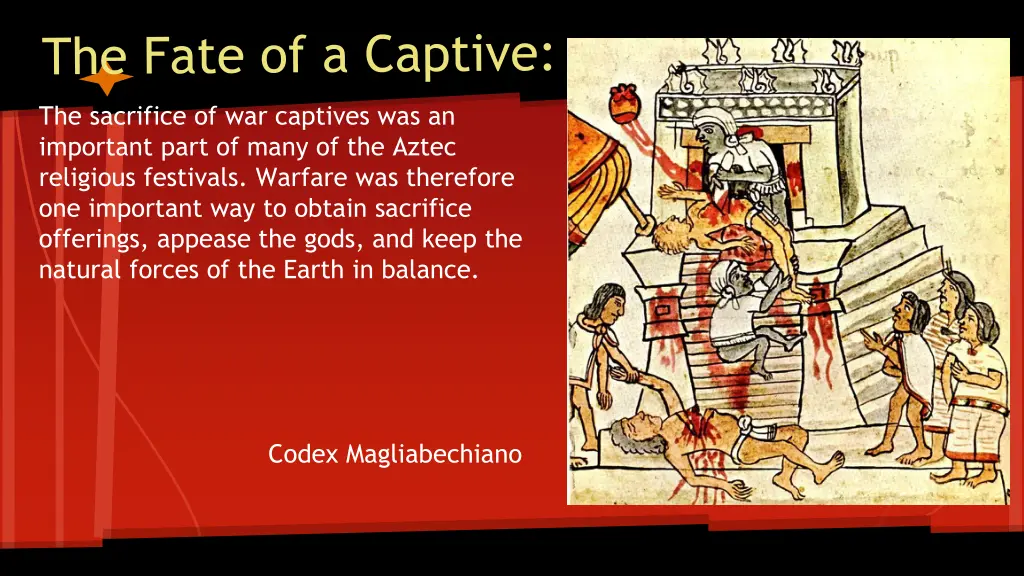 The Fate of a Captive:

The sacrifice of war captives was an important part of many of the Aztec religious festivals. Warfare was therefore one important way to obtain sacrifice offerings, appease the gods, and keep the natural forces of the Earth in balance.

Codex Magliabechiano